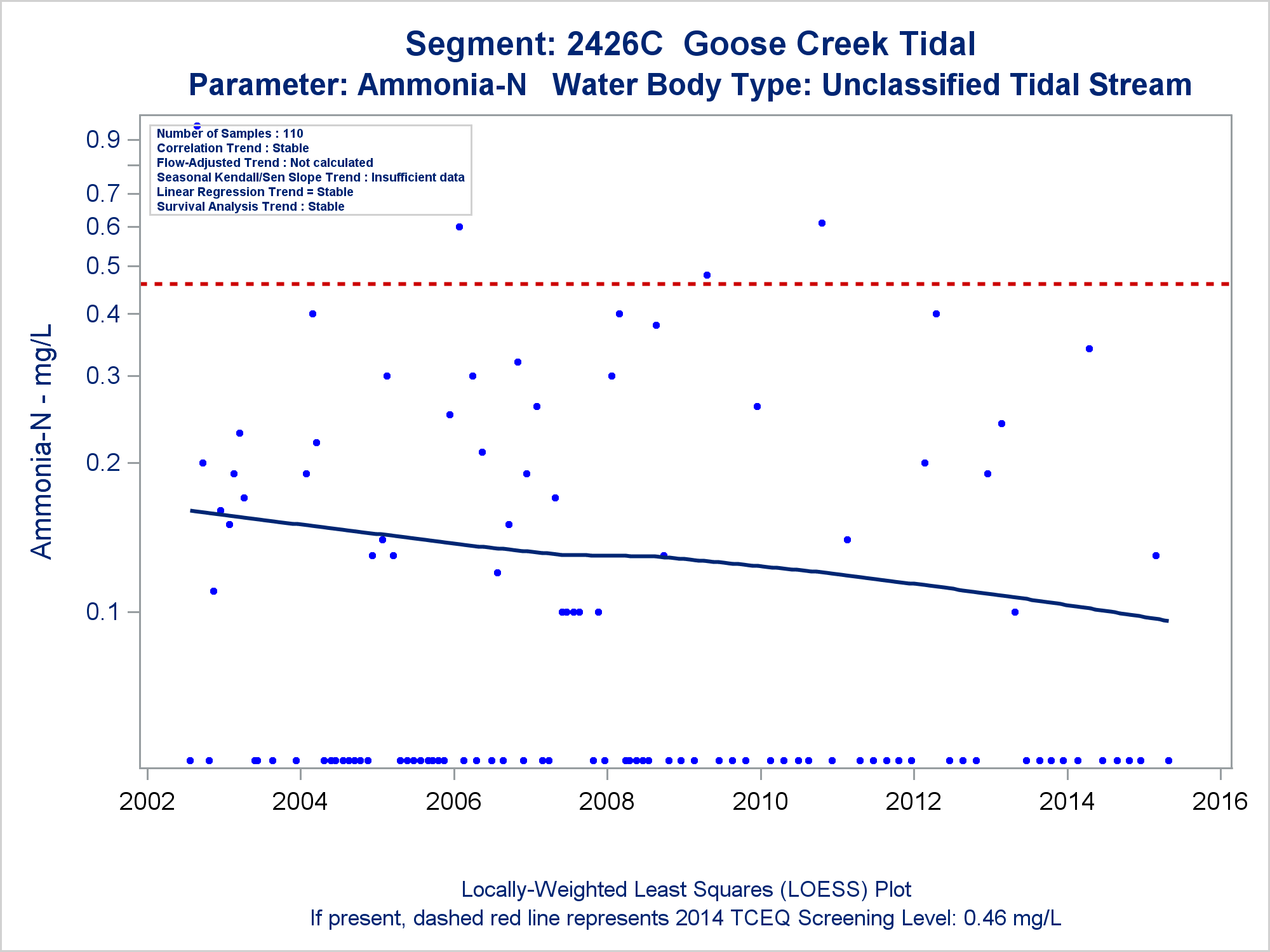 Segment: 2426C Goose Creek Tidal
Parameter: Ammonia-N Water Body Type: Unclassified Tidal Stream

Number of Samples : 110
Correlation Trend : Stable
Flow-Adjusted Trend : Not calculated
Seasonal Kendall/Sen Slope Trend : Insufficient data
Linear Regression Trend = Stable
Survival Analysis Trend : Stable

Ammonia-N - mg/L

0.9
0.7
0.6
0.5
0.4
0.3
0.2
0.1

2002
2004
2006
2008
2010
2012
2014
2016

Locally-Weighted Least Squares (LOESS) Plot
If present, dashed red line represents 2014 TCEQ Screening Level: 0.46 mg/L